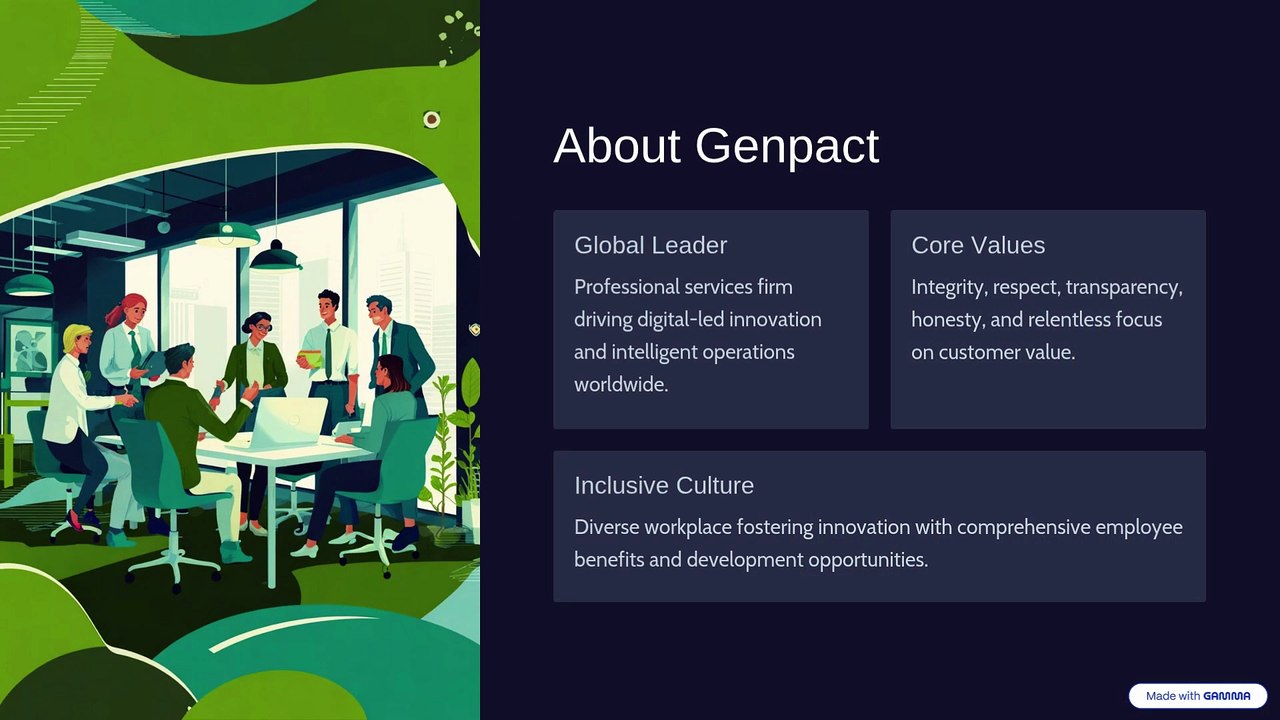 About Genpact

Global Leader

Professional services firm driving digital-led innovation and intelligent operations worldwide.

Core Values

Integrity, respect, transparency, honesty, and relentless focus on customer value.

Inclusive Culture

Diverse workplace fostering innovation with comprehensive employee benefits and development opportunities.

Made with GAMMA